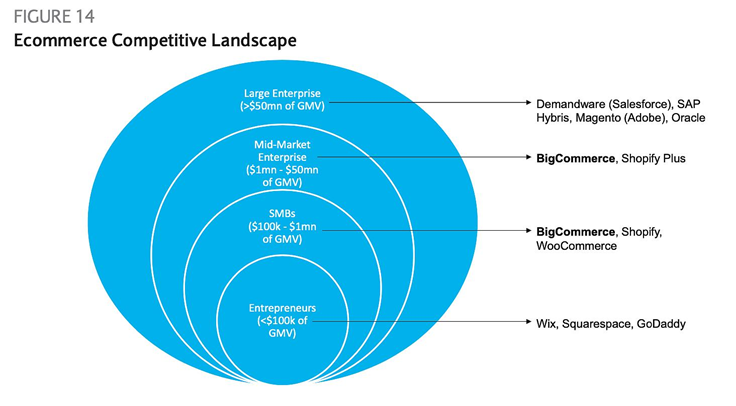 FIGURE 14
Ecommerce Competitive Landscape

Large Enterprise (>\$50mn of GMV)

Demandware (Salesforce), SAP Hybris, Magento (Adobe), Oracle

Mid-Market Enterprise (\$1mn - \$50mn of GMV)

BigCommerce, Shopify Plus

SMBs (\$100k - \$1mn of GMV)

BigCommerce, Shopify, WooCommerce

Entrepreneurs (<\$100k of GMV)

Wix, Squarespace, GoDaddy